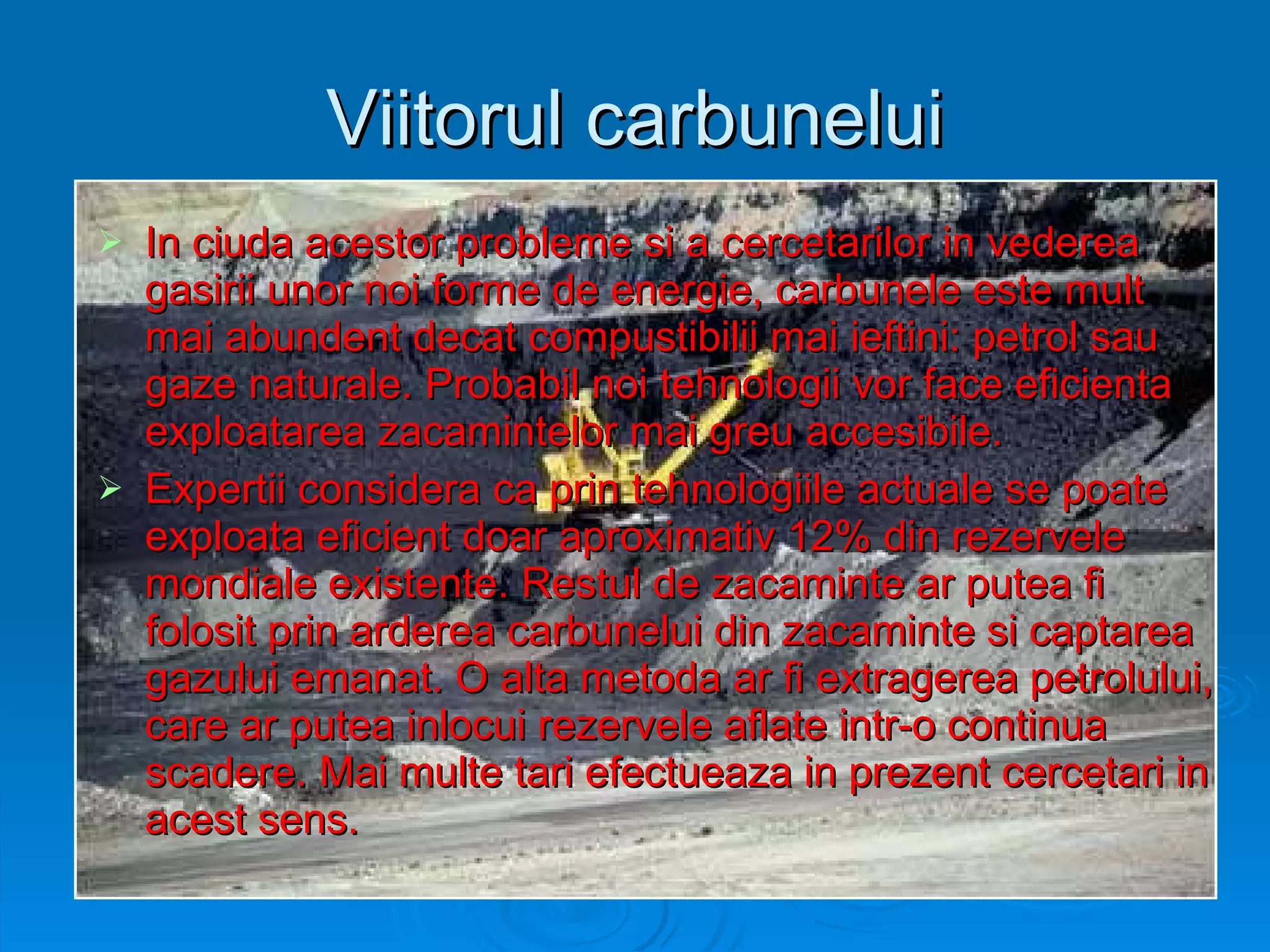 Viitorul carbunelui

➢ In ciuda acestor probleme si a cercetarilor in vederea gasirii unor noi forme de energie, carbunele este mult mai abundent decat compustibilii mai ieftini: petrol sau gaze naturale. Probabil noi tehnologii vor face eficienta exploatarea zacamintelor mai greu accesibile.

➢ Expertii considera ca prin tehnologiile actuale se poate exploata eficient doar aproximativ 12% din rezervele mondiale existente. Restul de zacaminte ar putea fi folosit prin arderea carbunelui din zacaminte si captarea gazului emanat. O alta metoda ar fi extragerea petrolului, care ar putea inlocui rezervele aflate intr-o continua scadere. Mai multe tari efectueaza in prezent cercetari in acest sens.